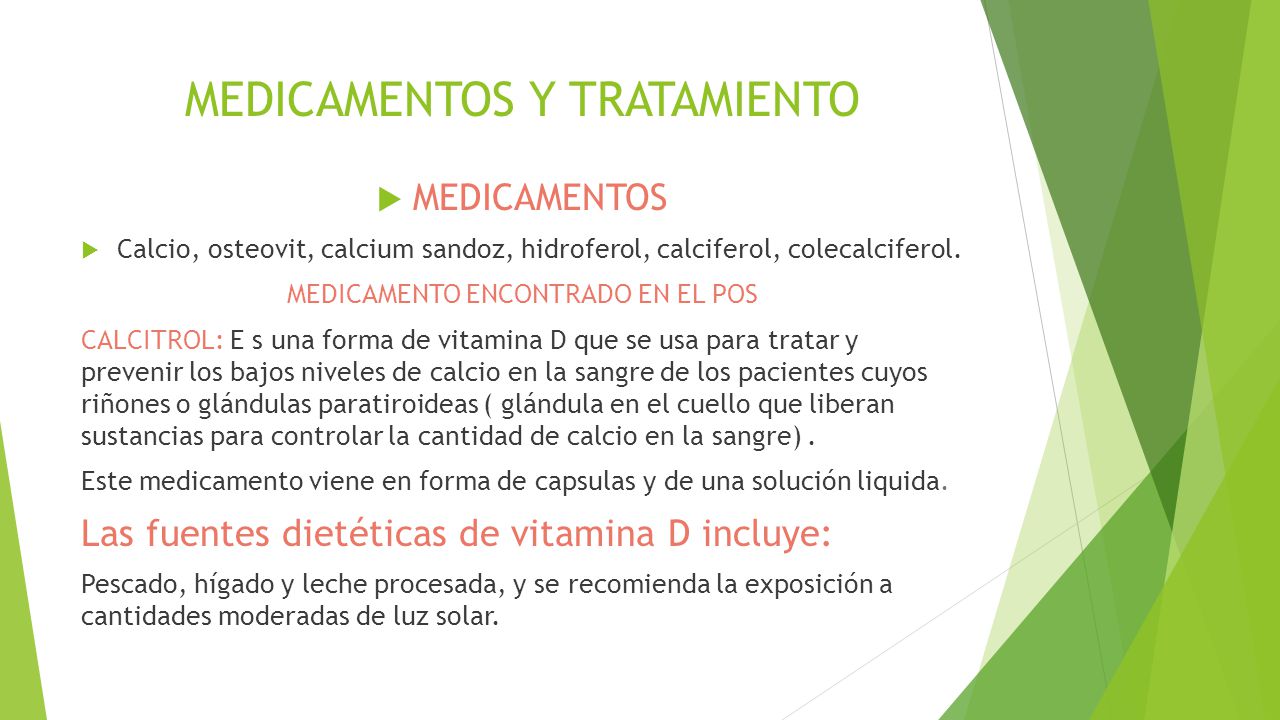 MEDICAMENTOS Y TRATAMIENTO

MEDICAMENTOS

Calcio, osteovit, calcium sandoz, hidroferol, calciferol, colecalciferol.

MEDICAMENTO ENCONTRADO EN EL POS

CALCITROL: E s una forma de vitamina D que se usa para tratar y prevenir los bajos niveles de calcio en la sangre de los pacientes cuyos riñones o glándulas paratiroideas ( glándula en el cuello que liberan sustancias para controlar la cantidad de calcio en la sangre) .

Este medicamento viene en forma de capsulas y de una solución liquida.

Las fuentes dietéticas de vitamina D incluye:

Pescado, hígado y leche procesada, y se recomienda la exposición a cantidades moderadas de luz solar.